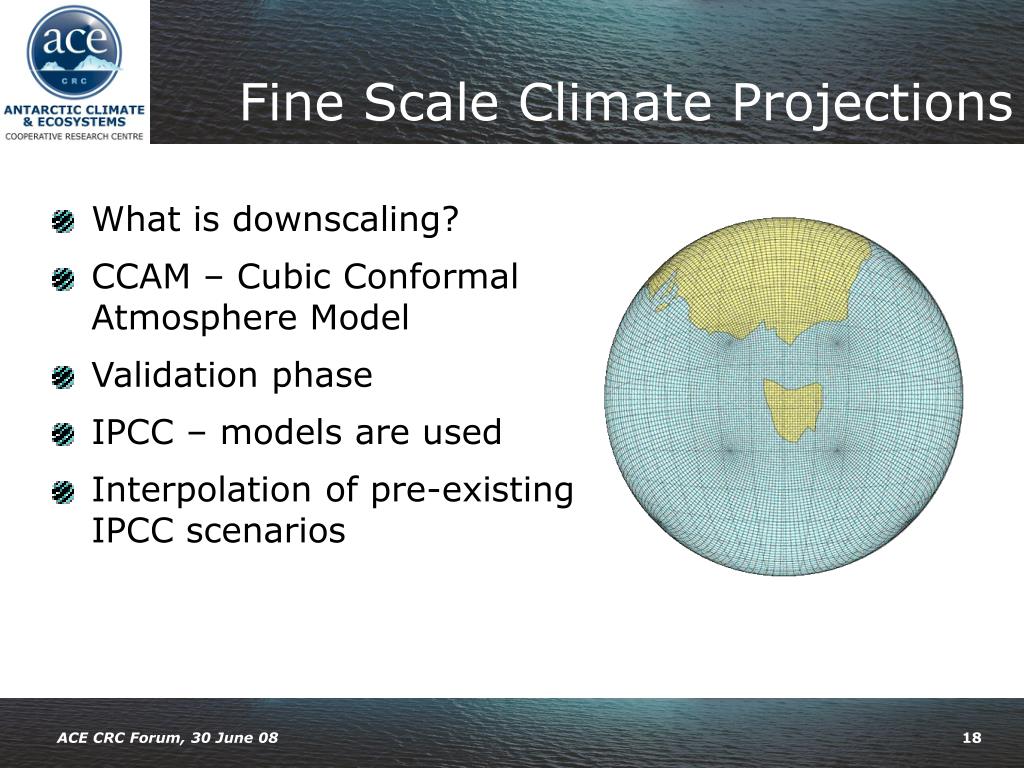 ace
CRC
ANTARCTIC CLIMATE & ECOSYSTEMS
COOPERATIVE RESEARCH CENTRE

Fine Scale Climate Projections

What is downscaling?

CCAM – Cubic Conformal Atmosphere Model

Validation phase

IPCC – models are used

Interpolation of pre-existing IPCC scenarios

ACE CRC Forum, 30 June 08

18